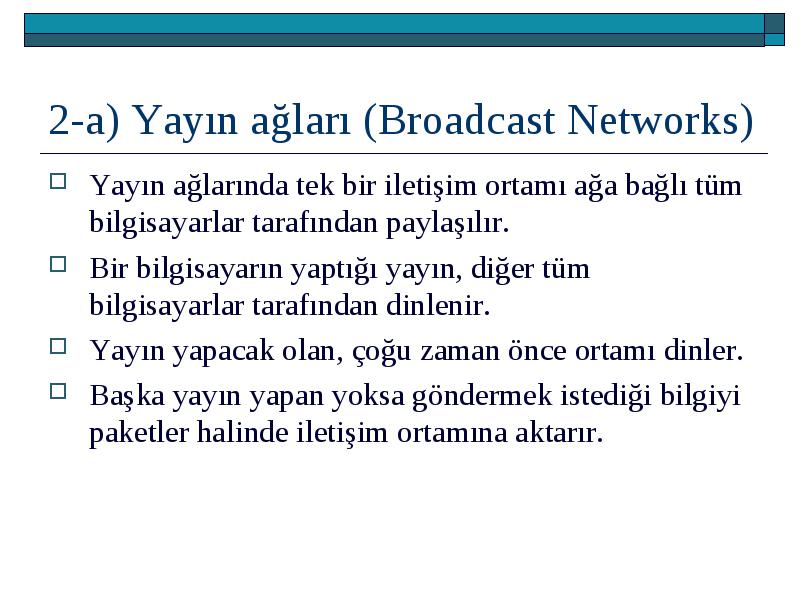 2-a) Yayın ağları (Broadcast Networks)

Yayın ağlarında tek bir iletişim ortamı ağa bağlı tüm bilgisayarlar tarafından paylaşılır.

Bir bilgisayarın yaptığı yayın, diğer tüm bilgisayarlar tarafından dinlenir.

Yayın yapacak olan, çoğu zaman önce ortamı dinler.

Başka yayın yapan yoksa göndermek istediği bilgiyi paketler halinde iletişim ortamına aktarır.